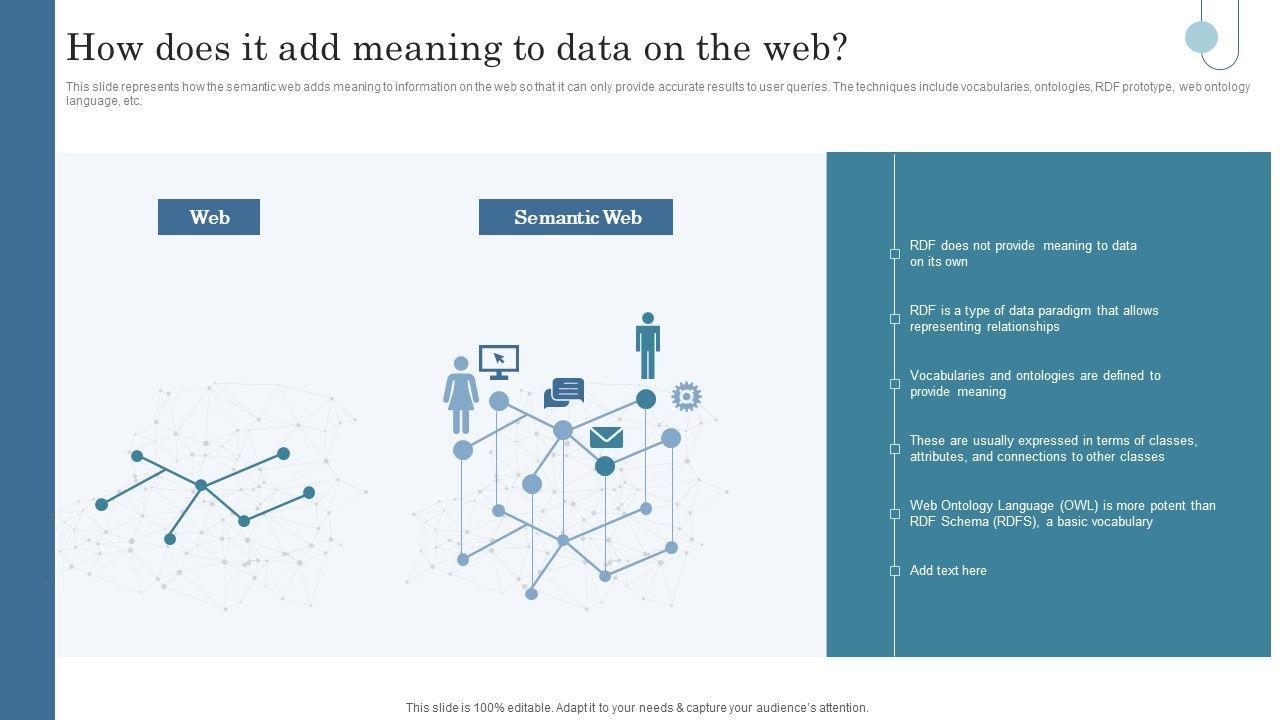 How does it add meaning to data on the web?

This slide represents how the semantic web adds meaning to information on the web so that it can only provide accurate results to user queries. The techniques include vocabularies, ontologies, RDF prototype, web ontology language, etc.

Web

Semantic Web

RDF does not provide meaning to data on its own

RDF is a type of data paradigm that allows representing relationships

Vocabularies and ontologies are defined to provide meaning

These are usually expressed in terms of classes, attributes, and connections to other classes

Web Ontology Language (OWL) is more potent than RDF Schema (RDFS), a basic vocabulary

Add text here

This slide is 100% editable. Adapt it to your needs & capture your audience's attention.